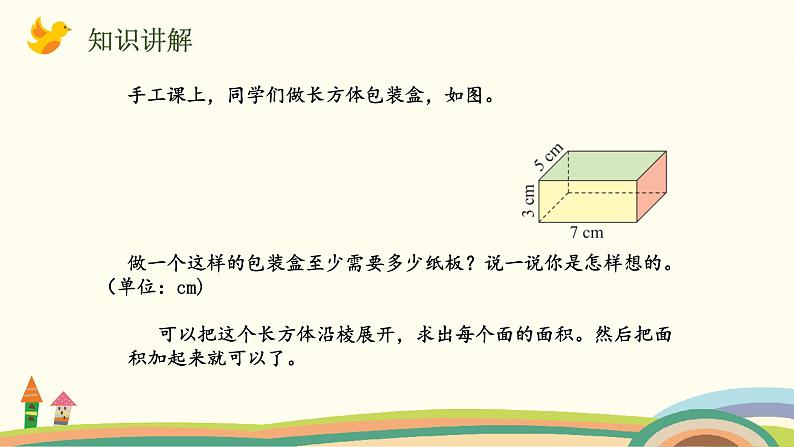 知识讲解

手工课上，同学们做长方体包装盒，如图。

5 cm
3 cm
7 cm

做一个这样的包装盒至少需要多少纸板？说一说你是怎样想的。（单位：cm）

可以把这个长方体沿棱展开，求出每个面的面积。然后把面积加起来就可以了。